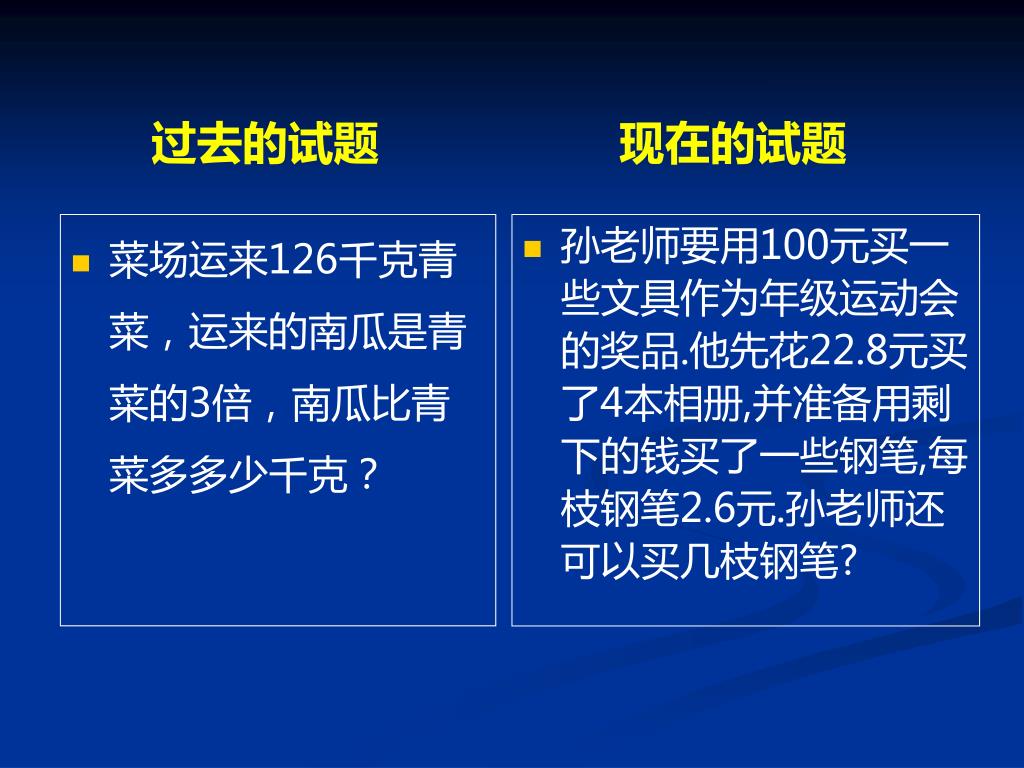 过去的试题

菜场运来126千克青菜，运来的南瓜是青菜的3倍，南瓜比青菜多多少千克？

现在的试题

孙老师要用100元买一些文具作为年级运动会的奖品.他先花22.8元买了4本相册,并准备用剩下的钱买了一些钢笔,每枝钢笔2.6元.孙老师还可以买几枝钢笔?